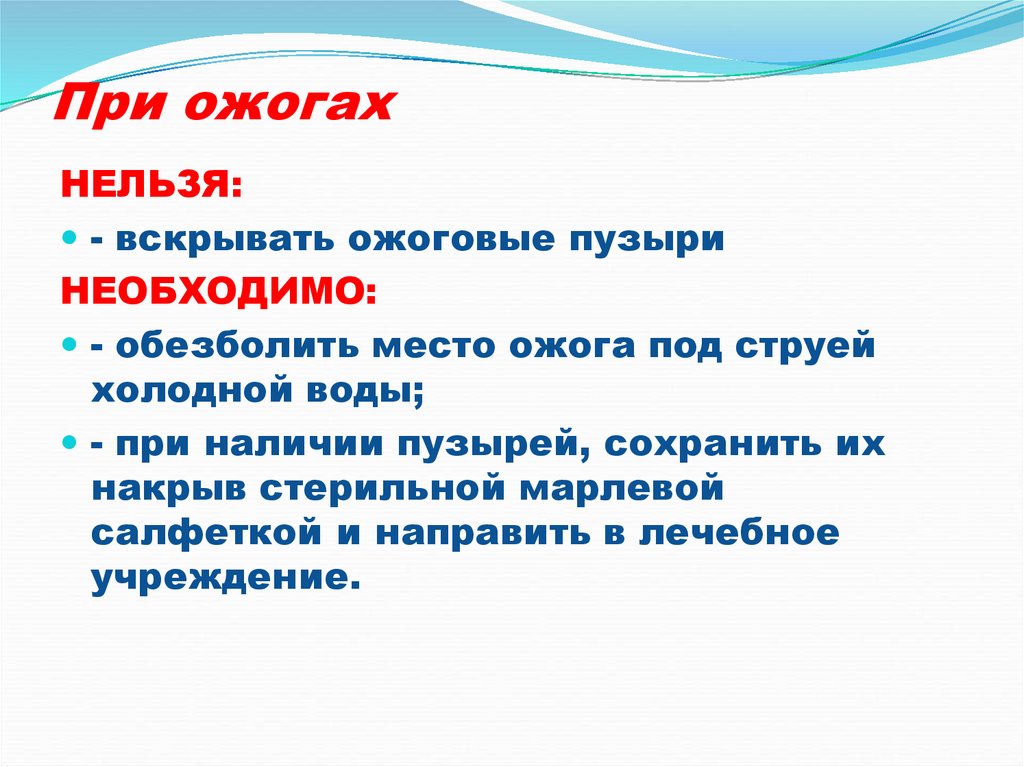 При ожогах

НЕЛЬЗЯ:

- вскрывать ожоговые пузыри

НЕОБХОДИМО:

- обезболить место ожога под струей холодной воды;

- при наличии пузырей, сохранить их накрыв стерильной марлевой салфеткой и направить в лечебное учреждение.